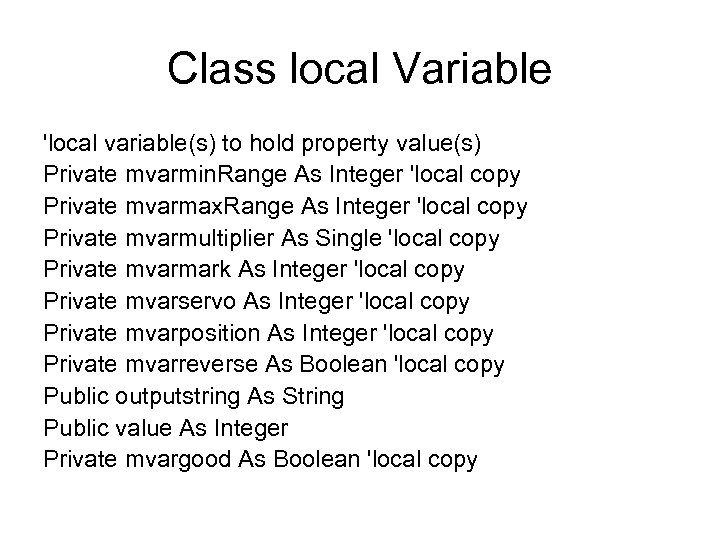 Class local Variable

'local variable(s) to hold property value(s)
Private mvarminRange As Integer 'local copy
Private mvarmaxRange As Integer 'local copy
Private mvarmultiplier As Single 'local copy
Private mvarmark As Integer 'local copy
Private mvarservo As Integer 'local copy
Private mvarposition As Integer 'local copy
Private mvarreverse As Boolean 'local copy
Public outputstring As String
Public value As Integer
Private mvargood As Boolean 'local copy